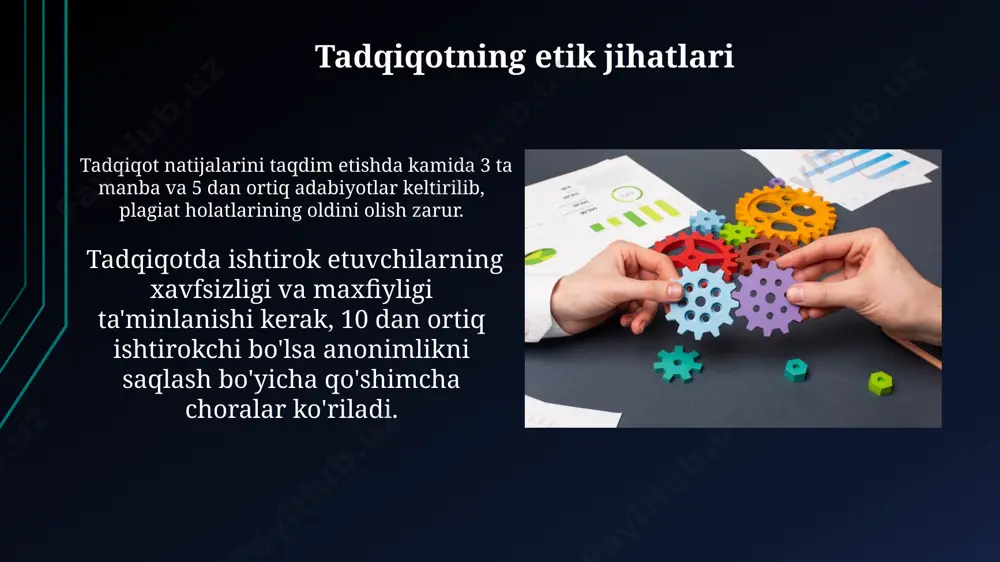 Tadqiqotning etik jihatlari

Tadqiqot natijalarini taqdim etishda kamida 3 ta manba va 5 dan ortiq adabiyotlar keltirilib, plagiat holatlarining oldini olish zarur.

Tadqiqotda ishtirok etuvchilarning xavfsizligi va maxfiyligi ta'minlanishi kerak, 10 dan ortiq ishtirokchi bo'lsa anonimlikni saqlash bo'yicha qo'shimcha choralar ko'riladi.